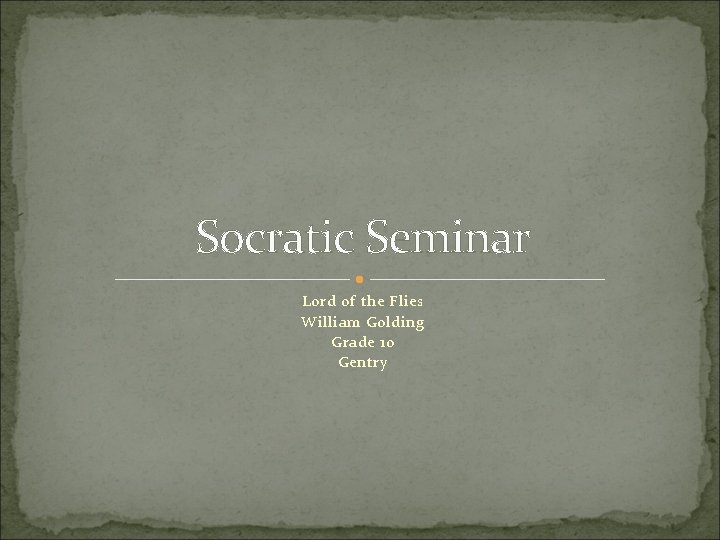 Socratic Seminar

Lord of the Flies
William Golding
Grade 10
Gentry